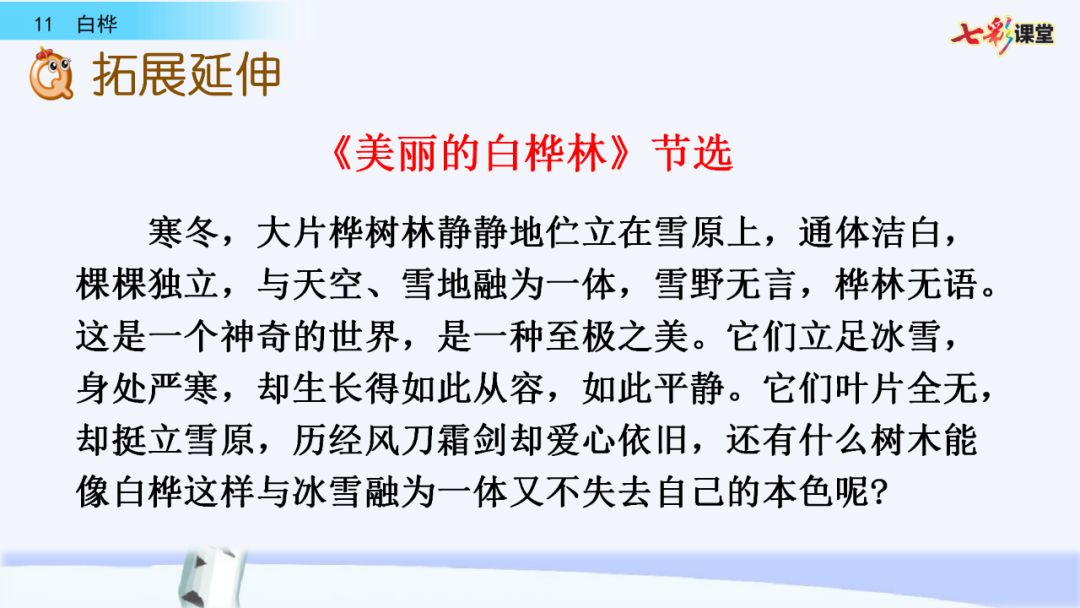 11 白桦

七彩课堂

拓展延伸

《美丽的白桦林》节选

寒冬，大片桦树林静静地伫立在雪原上，通体洁白，棵棵独立，与天空、雪地融为一体，雪野无言，桦林无语。这是一个神奇的世界，是一种至极之美。它们立足冰雪，身处严寒，却生长得如此从容，如此平静。它们叶片全无，却挺立雪原，历经风刀霜剑却爱心依旧，还有什么树木能像白桦这样与冰雪融为一体又不失去自己的本色呢?